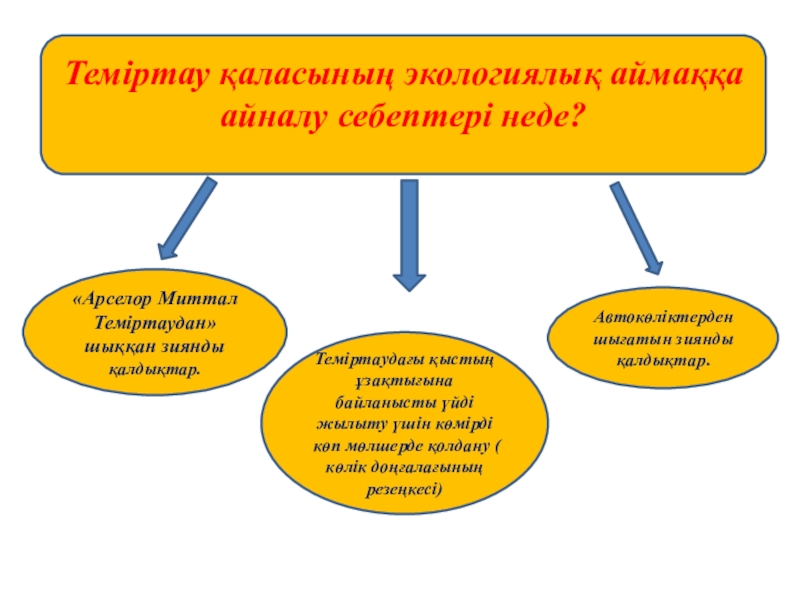 Теміртау қаласының экологиялық аймаққа айналу себептері неде?

«Арселор Миттал Теміртаудан» шыққан зиянды қалдықтар.

Теміртаудағы қыстың ұзақтығына байланысты үйді жылыту үшін көмірді көп мөлшерде қолдану ( көлік доңғалағының резеңкесі)

Автокөліктерден шығатын зиянды қалдықтар.